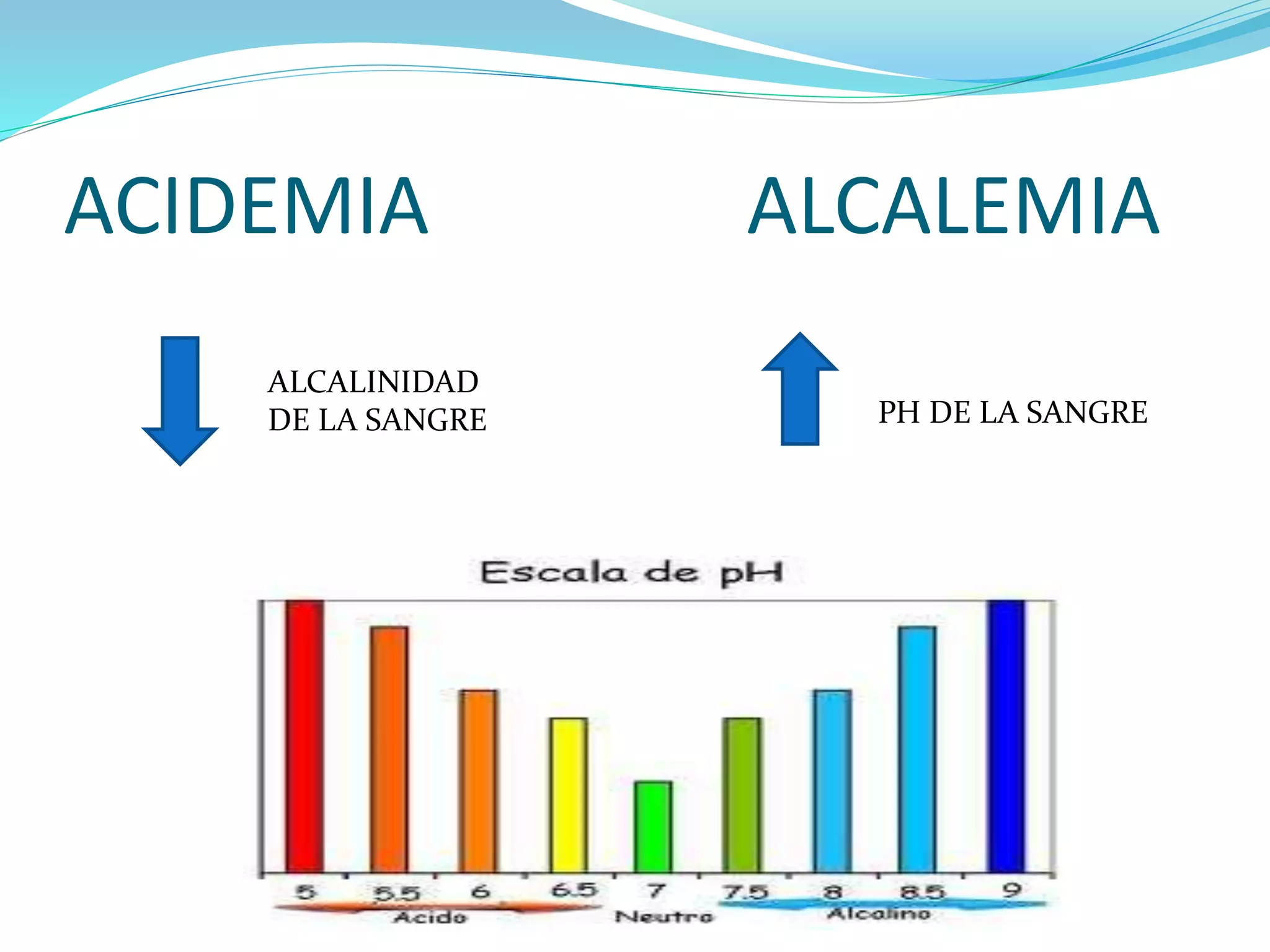 ACIDEMIA

ALCALEMIA

ALCALINIDAD DE LA SANGRE

PH DE LA SANGRE

Escala de pH

5 5.5 6 6.5 7 7.5 8 8.5 9

Acido Neutro Alcalino